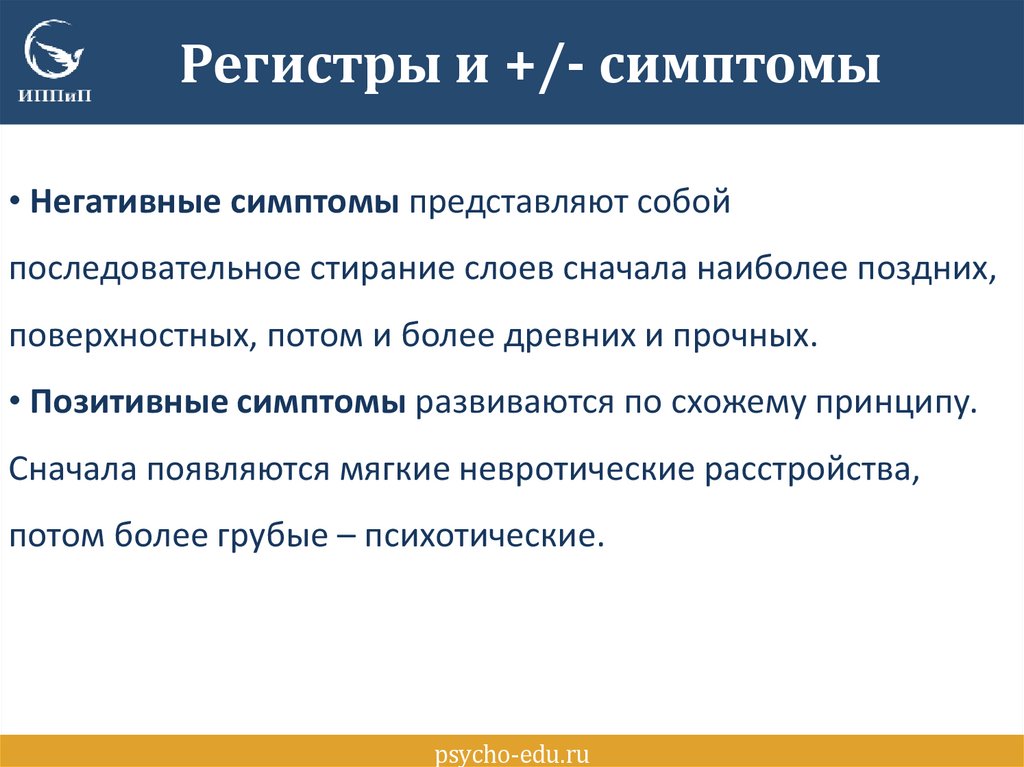 ИППиП

Регистры и +/- симптомы

• Негативные симптомы представляют собой последовательное стирание слоев сначала наиболее поздних, поверхностных, потом и более древних и прочных.
• Позитивные симптомы развиваются по схожему принципу. Сначала появляются мягкие невротические расстройства, потом более грубые – психотические.

psycho-edu.ru